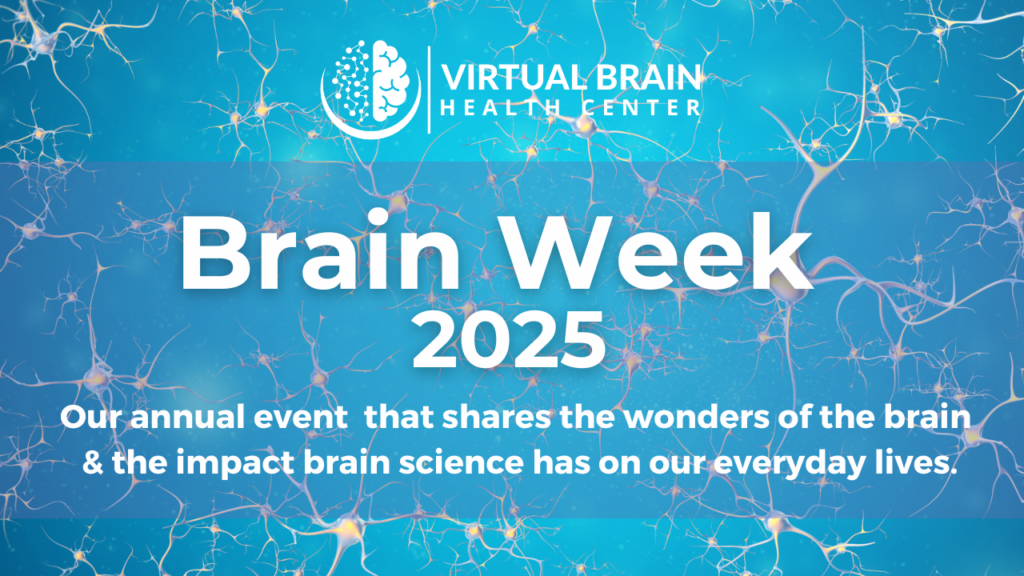 VIRTUAL BRAIN
HEALTH CENTER

Brain Week
2025

Our annual event  that shares the wonders of the brain & the impact brain science has on our everyday lives.